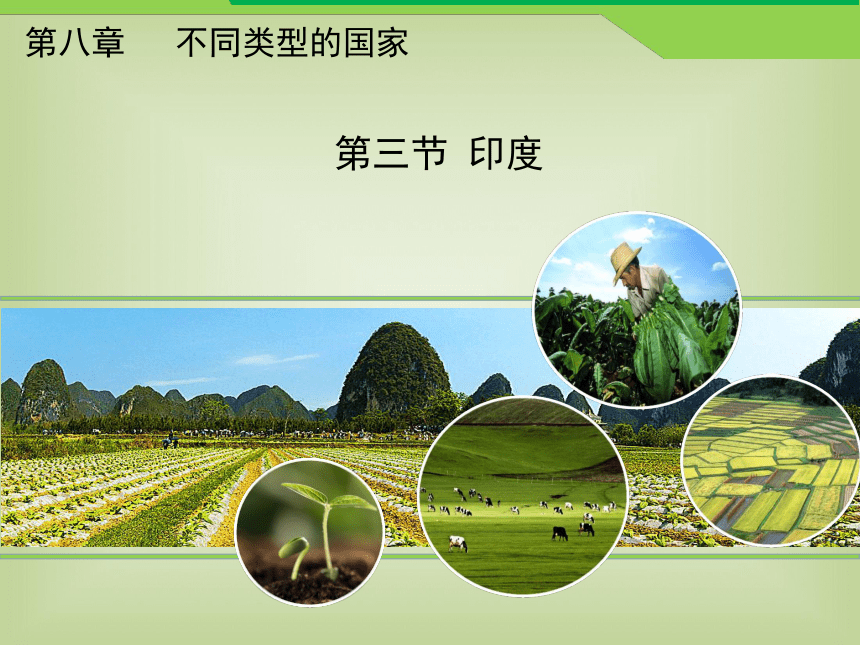 第八章　不同类型的国家

第三节　印度